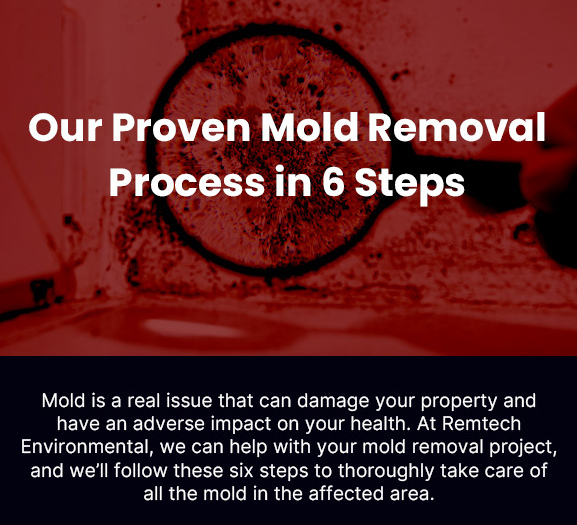 Our Proven Mold Removal Process in 6 Steps

Mold is a real issue that can damage your property and have an adverse impact on your health. At Remtech Environmental, we can help with your mold removal project, and we'll follow these six steps to thoroughly take care of all the mold in the affected area.